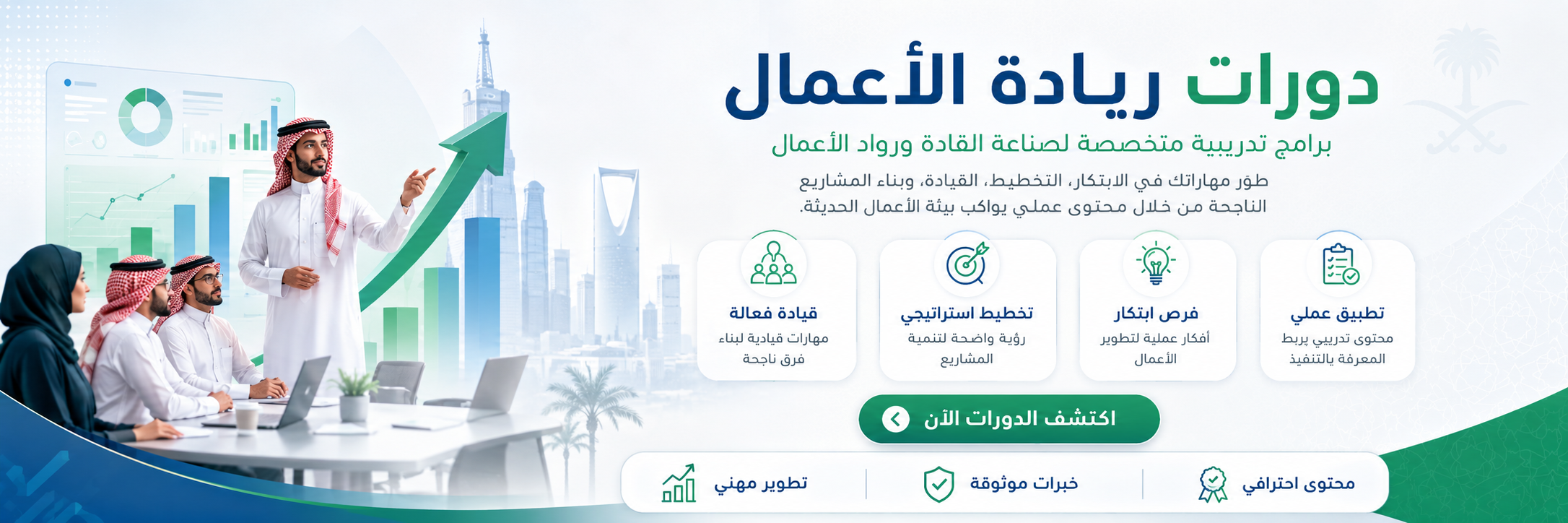 دورات ريادة الأعمال

برامج تدريبية متخصصة لصناعة القادة ورواد الأعمال

طوّر مهاراتك في الابتكار، التخطيط، القيادة، وبناء المشاريع الناجحة من خلال محتوى عملي يواكب بيئة الأعمال الحديثة.

تطبيق عملي
محتوى تدريبي يربط المعرفة بالتنفيذ

فرص ابتكار
أفكار عملية لتطوير الأعمال

تخطيط استراتيجي
رؤية واضحة لتنمية المشاريع

قيادة فعالة
مهارات قيادية لبناء فرق ناجحة

اكتشف الدورات الآن

محتوى احترافي

خبرات موثوقة

تطوير مهني